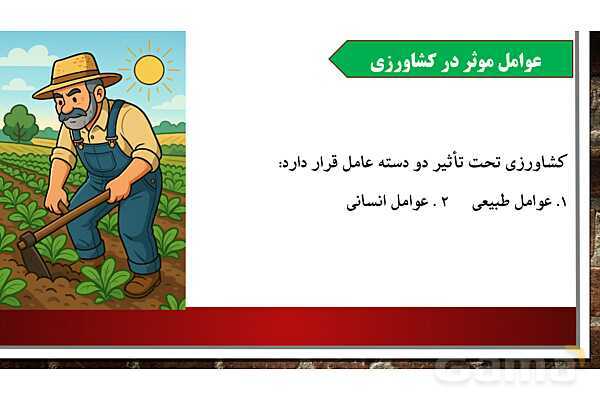 عوامل موثر در کشاورزی

کشاورزی تحت تأثیر دو دسته عامل قرار دارد:

۱. عوامل طبیعی ۲ . عوامل انسانی

Gama